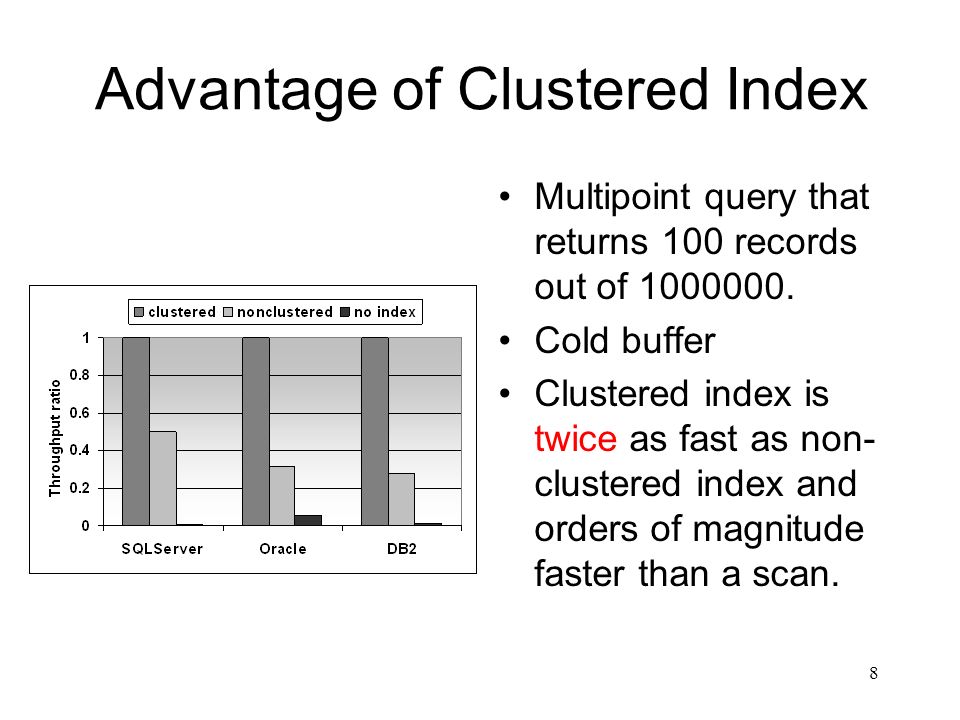 Advantage of Clustered Index

clustered nonclustered no index

Throughput ratio

1
0.8
0.6
0.4
0.2
0

SQLServer Oracle DB2

• Multipoint query that returns 100 records out of 1000000.
• Cold buffer
• Clustered index is twice as fast as non-clustered index and orders of magnitude faster than a scan.

8